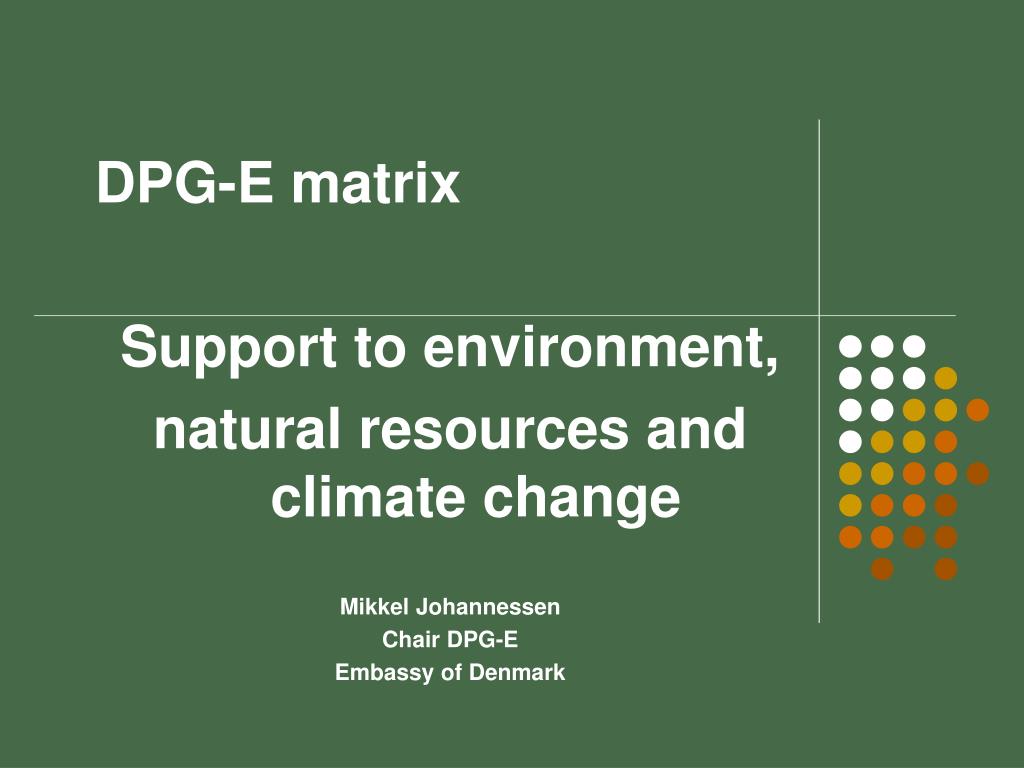 DPG-E matrix

Support to environment, natural resources and climate change

Mikkel Johannessen
Chair DPG-E
Embassy of Denmark